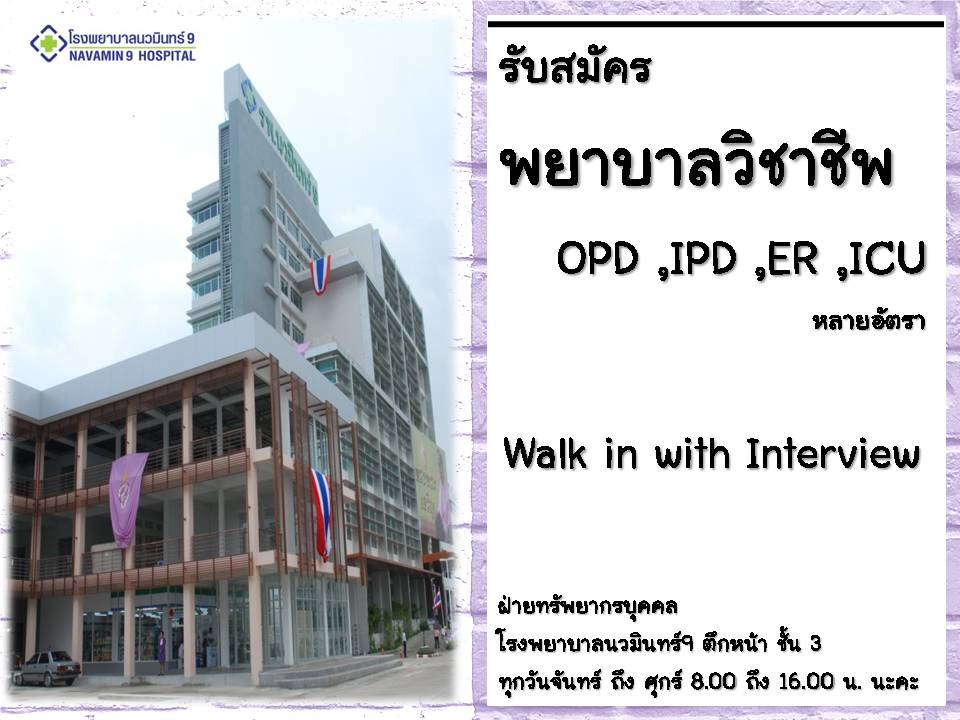 โรงพยาบาลนวมินทร์ 9
NAVAMIN 9 HOSPITAL

รับสมัคร

พยาบาลวิชาชีพ

OPD ,IPD ,ER ,ICU

หลายอัตรา

Walk in with Interview

ฝ่ายทรัพยากรบุคคล
โรงพยาบาลนวมินทร์๙ ตึกหน้า ชั้น 3
ทุกวันจันทร์ ถึง ศุกร์ 8.00 ถึง 16.00 น. นะคะ